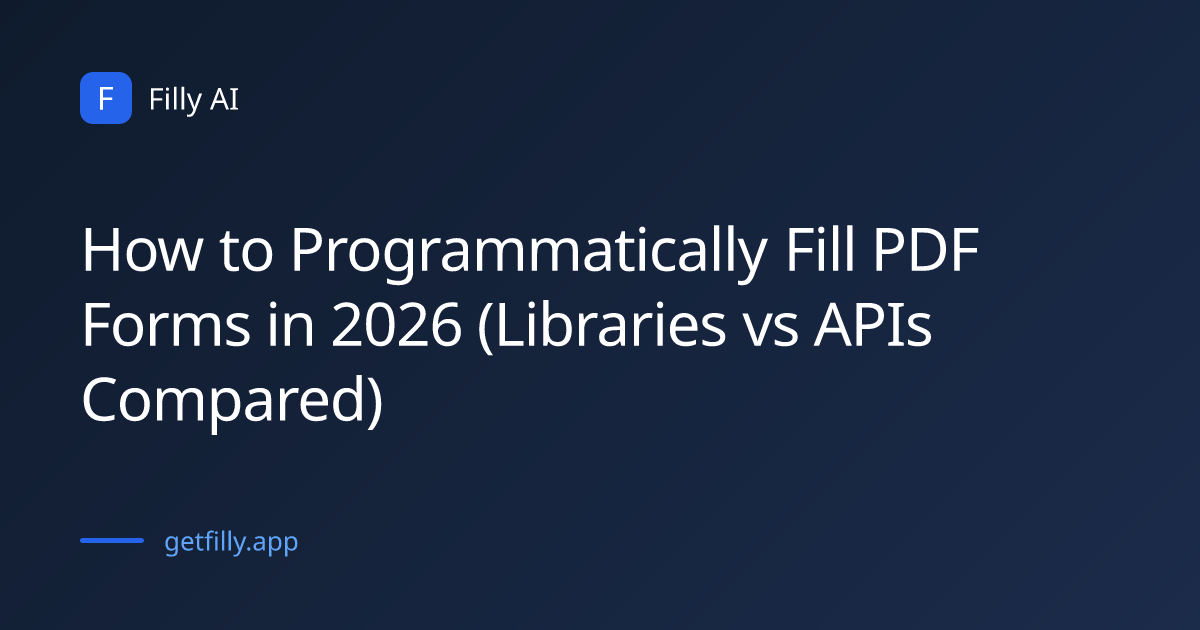 F Filly AI

How to Programmatically Fill PDF Forms in 2026 (Libraries vs APIs Compared)

getfilly.app